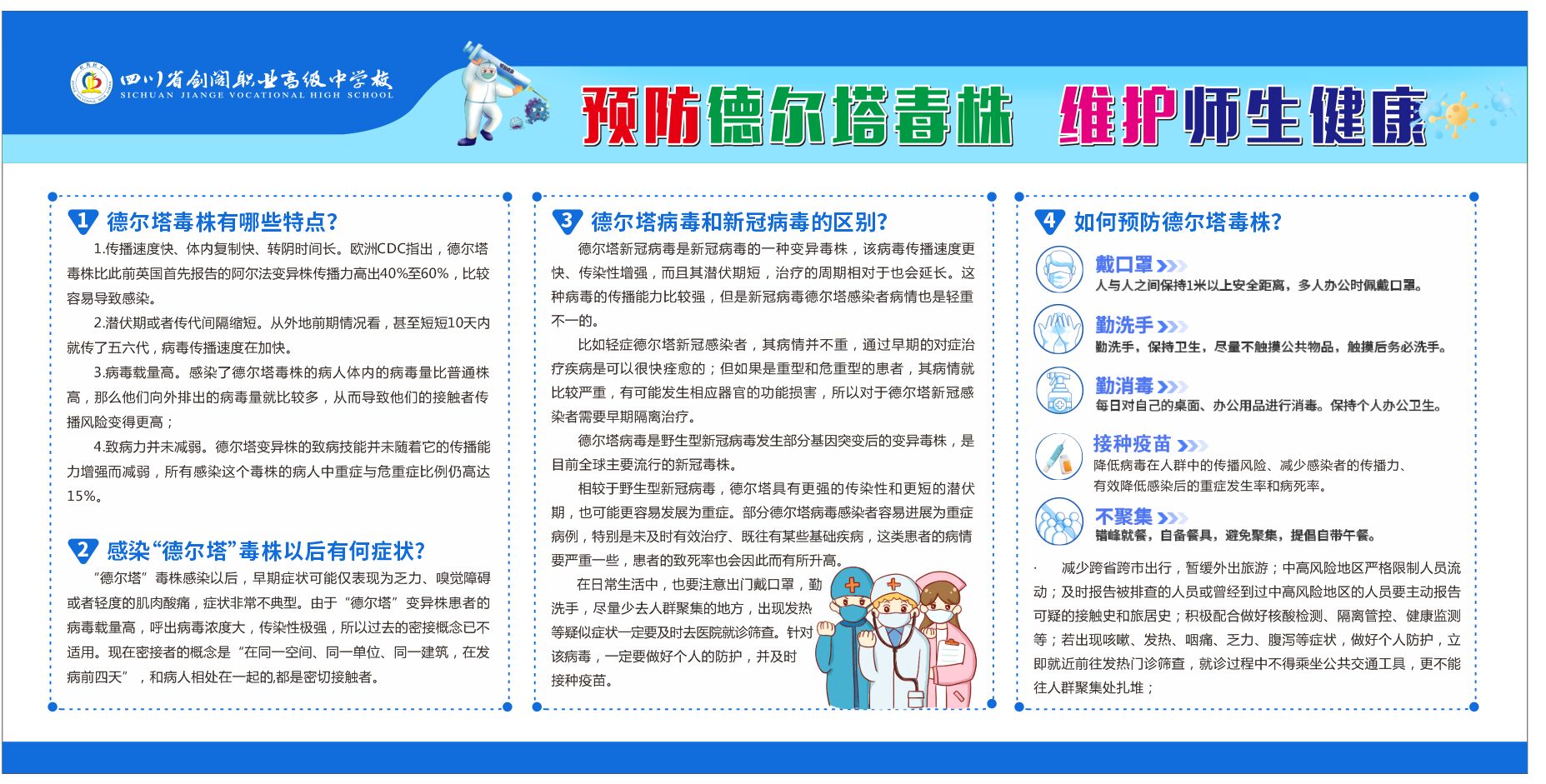 四川省剑阁职业高级中学校
SICHUAN JIANGE VOCATIONAL HIGH SCHOOL

预防德尔塔毒株 维护师生健康

1 德尔塔毒株有哪些特点?

1.传播速度快、体内复制快、转阴时间长。欧洲CDC指出，德尔塔毒株比此前英国首先报告的阿尔法变异株传播力高出40%至60%，比较容易导致感染。

2.潜伏期或者传代间隔缩短。从外地前期情况看，甚至短短10天内就传了五六代，病毒传播速度在加快。

3.病毒载量高。感染了德尔塔毒株的病人体内的病毒量比普通株高，那么他们向外排出的病毒量就比较多，从而导致他们的接触者传播风险变得更高；

4.致病力并未减弱。德尔塔变异株的致病技能并未随着它的传播能力增强而减弱，所有感染这个毒株的病人中重症与危重症比例仍高达15%。

2 感染“德尔塔”毒株以后有何症状?

“德尔塔”毒株感染以后，早期症状可能仅表现为乏力、嗅觉障碍或者轻度的肌肉酸痛，症状非常不典型。由于“德尔塔”变异株患者的病毒载量高，呼出病毒浓度大，传染性极强，所以过去的密接概念已不适用。现在密接者的概念是“在同一空间、同一单位、同一建筑，在发病前四天”，和病人相处在一起的,都是密切接触者。

3 德尔塔病毒和新冠病毒的区别?

德尔塔新冠病毒是新冠病毒的一种变异毒株，该病毒传播速度更快、传染性增强，而且其潜伏期短，治疗的周期相对于也会延长。这种病毒的传播能力比较强，但是新冠病毒德尔塔感染者病情也是轻重不一的。

比如轻症德尔塔新冠感染者，其病情并不重，通过早期的对症治疗疾病是可以很快痊愈的；但如果是重型和危重型的患者，其病情就比较严重，有可能发生相应器官的功能损害，所以对于德尔塔新冠感染者需要早期隔离治疗。

德尔塔病毒是野生型新冠病毒发生部分基因突变后的变异毒株，是目前全球主要流行的新冠毒株。

相较于野生型新冠病毒，德尔塔具有更强的传染性和更短的潜伏期，也可能更容易发展为重症。部分德尔塔病毒感染者容易进展为重症病例，特别是未及时有效治疗、既往有某些基础疾病，这类患者的病情要严重一些，患者的致死率也会因此而有所升高。

在日常生活中，也要注意出门戴口罩，勤洗手，尽量少去人群聚集的地方，出现发热等疑似症状一定要及时去医院就诊筛查。针对该病毒，一定要做好个人的防护，并及时接种疫苗。

4 如何预防德尔塔毒株?

戴口罩
人与人之间保持1米以上安全距离，多人办公时佩戴口罩。

勤洗手
勤洗手，保持卫生，尽量不触摸公共物品，触摸后务必洗手。

勤消毒
每日对自己的桌面、办公用品进行消毒。保持个人办公卫生。

接种疫苗
降低病毒在人群中的传播风险、减少感染者的传播力、有效降低感染后的重症发生率和病死率。

不聚集
错峰就餐，自备餐具，避免聚集，提倡自带午餐。

· 减少跨省跨市出行，暂缓外出旅游；中高风险地区严格限制人员流动；及时报告被排查的人员或曾经到过中高风险地区的人员要主动报告可疑的接触史和旅居史；积极配合做好核酸检测、隔离管控、健康监测等；若出现咳嗽、发热、咽痛、乏力、腹泻等症状，做好个人防护，立即就近前往发热门诊筛查，就诊过程中不得乘坐公共交通工具，更不能往人群聚集处扎堆；